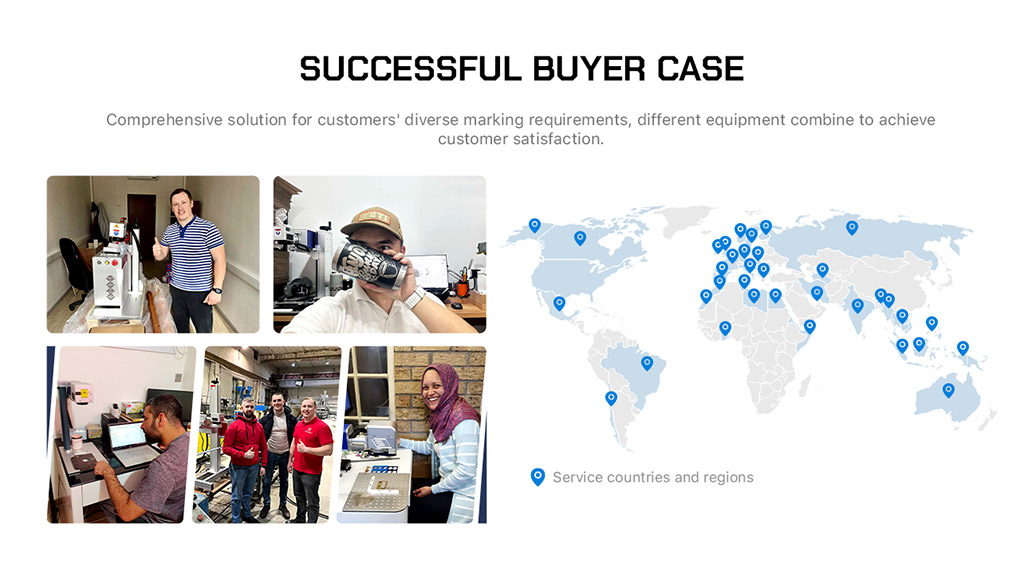 SUCCESSFUL BUYER CASE

Comprehensive solution for customers' diverse marking requirements, different equipment combine to achieve customer satisfaction.

Service countries and regions